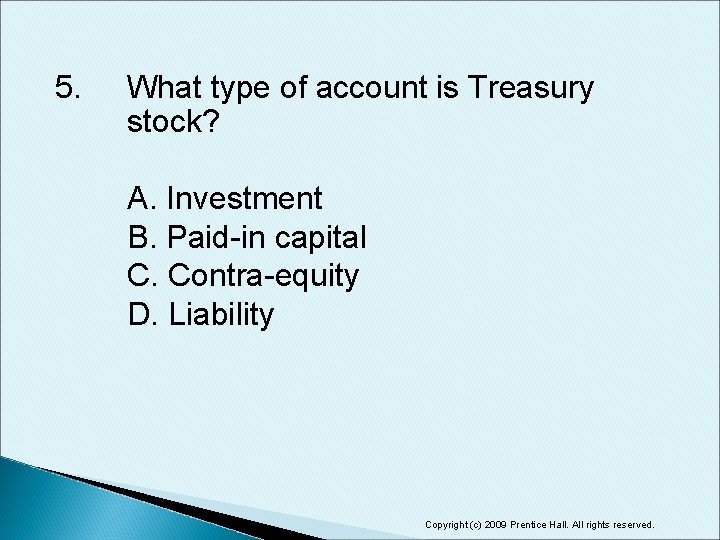 5. What type of account is Treasury stock?

A. Investment
B. Paid-in capital
C. Contra-equity
D. Liability

Copyright (c) 2009 Prentice Hall. All rights reserved.